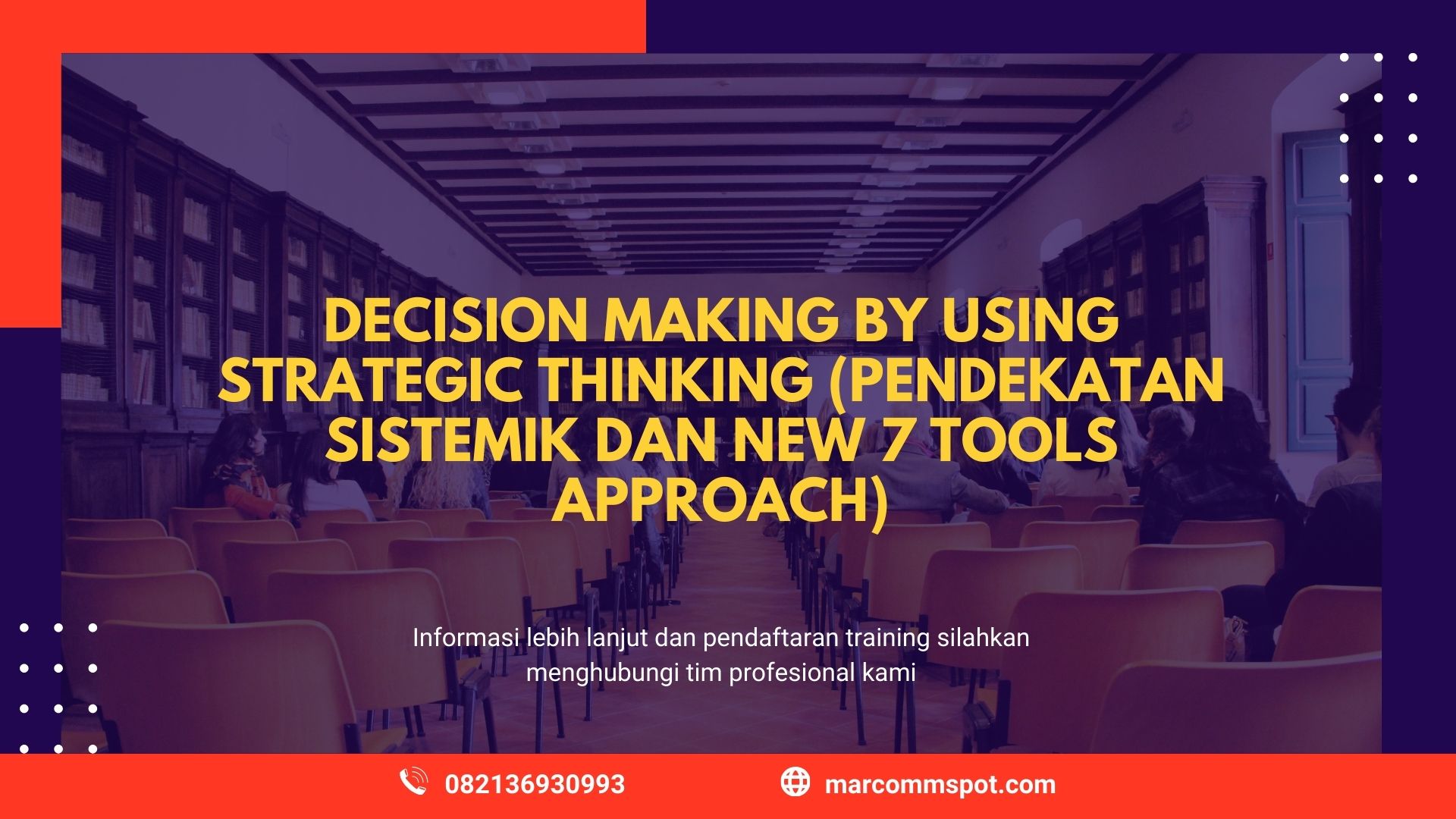 DECISION MAKING BY USING STRATEGIC THINKING (PENDEKATAN SISTEMIK DAN NEW 7 TOOLS APPROACH)

Informasi lebih lanjut dan pendaftaran training silahkan menghubungi tim profesional kami

082136930993

marcommspot.com